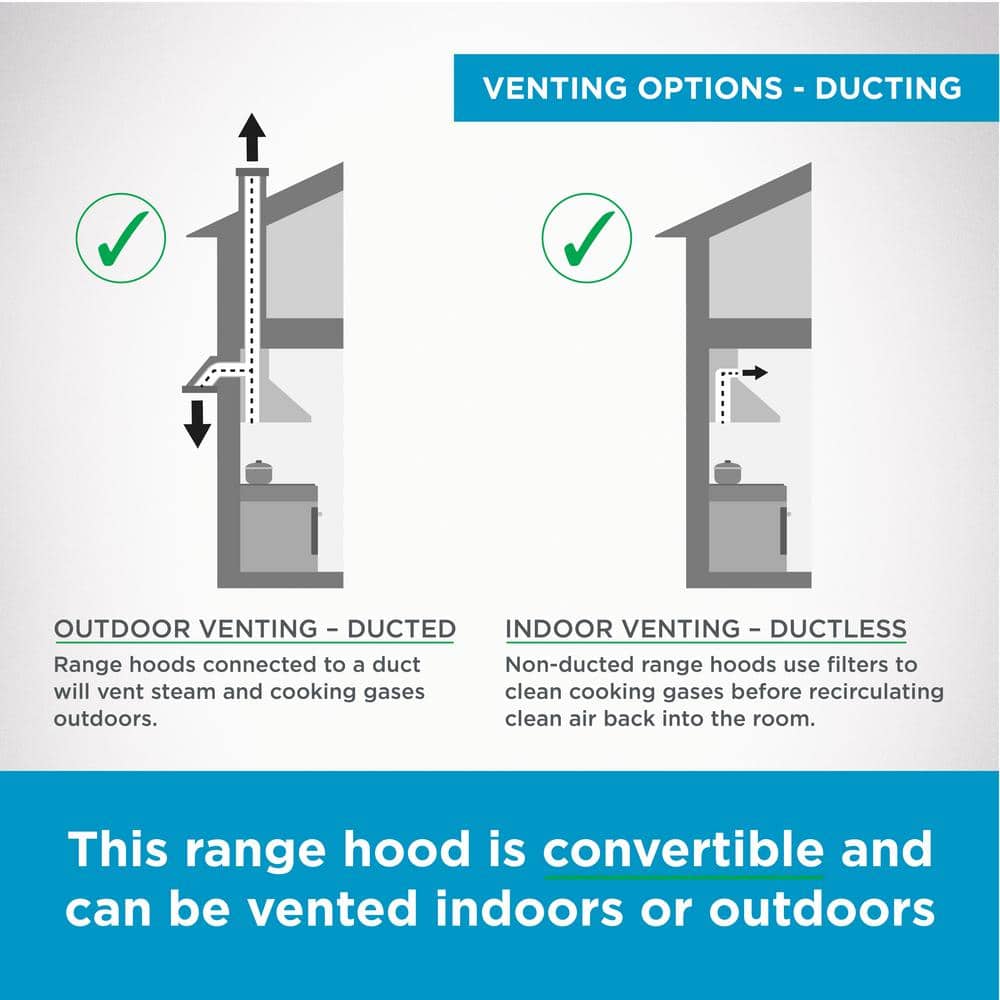 VENTING OPTIONS - DUCTING

OUTDOOR VENTING – DUCTED
Range hoods connected to a duct will vent steam and cooking gases outdoors.

INDOOR VENTING – DUCTLESS
Non-ducted range hoods use filters to clean cooking gases before recirculating clean air back into the room.

This range hood is convertible and can be vented indoors or outdoors